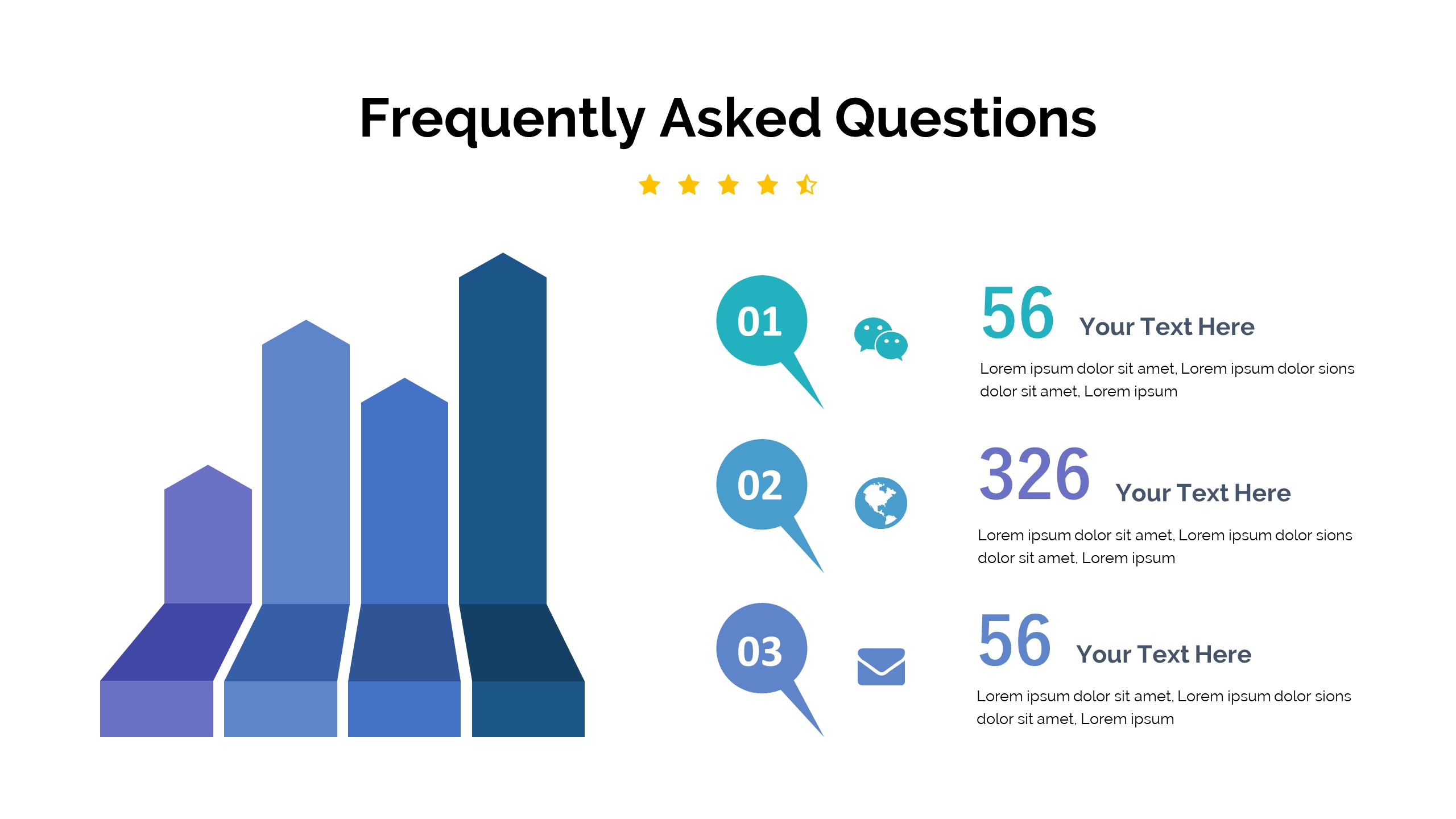 Frequently Asked Questions

01

56 Your Text Here

Lorem ipsum dolor sit amet, Lorem ipsum dolor sions dolor sit amet, Lorem ipsum

02

326 Your Text Here

Lorem ipsum dolor sit amet, Lorem ipsum dolor sions dolor sit amet, Lorem ipsum

03

56 Your Text Here

Lorem ipsum dolor sit amet, Lorem ipsum dolor sions dolor sit amet, Lorem ipsum